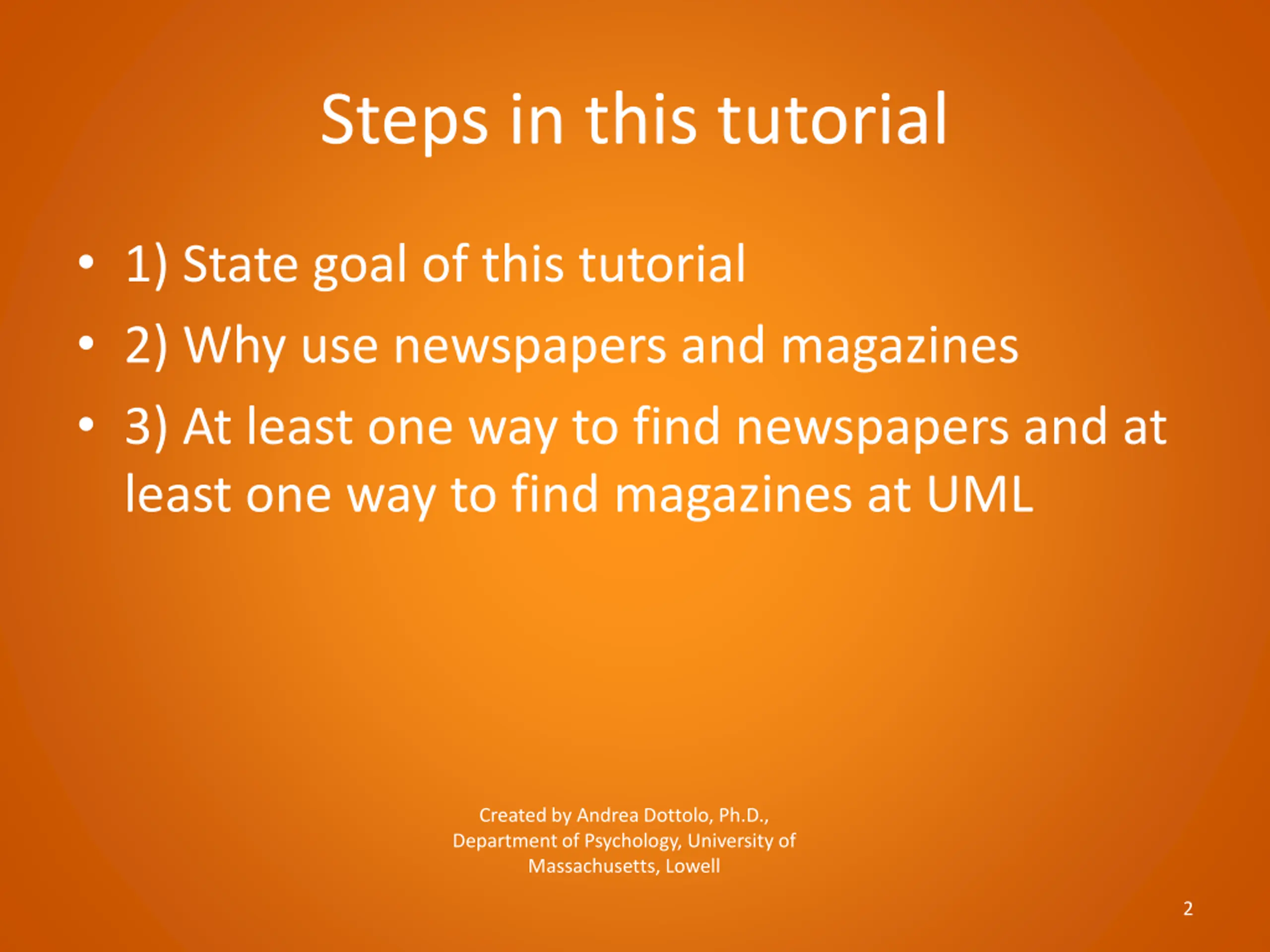 Steps in this tutorial

• 1) State goal of this tutorial
• 2) Why use newspapers and magazines
• 3) At least one way to find newspapers and at least one way to find magazines at UML

Created by Andrea Dottolo, Ph.D., Department of Psychology, University of Massachusetts, Lowell

2